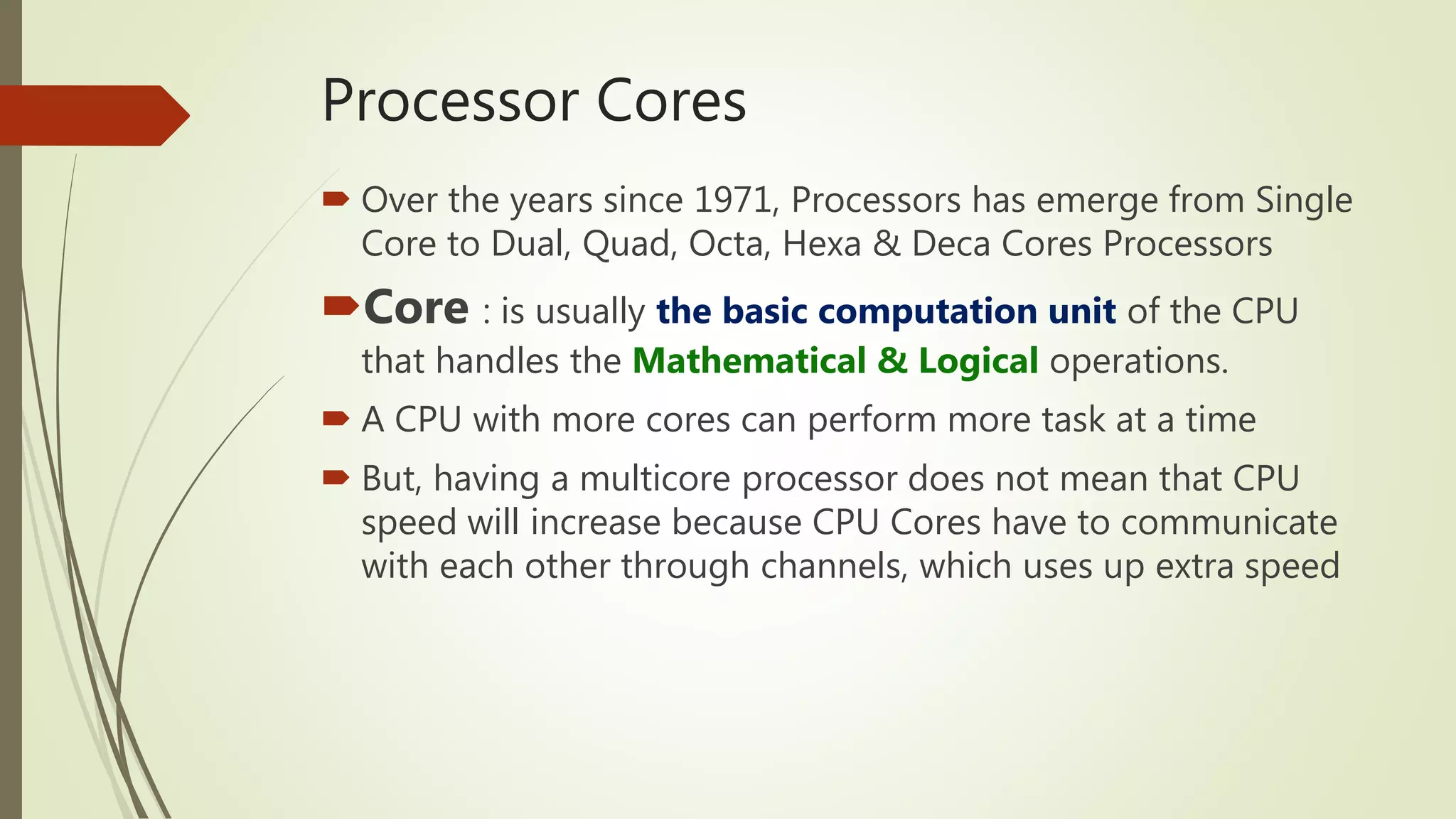 Processor Cores

Over the years since 1971, Processors has emerge from Single Core to Dual, Quad, Octa, Hexa & Deca Cores Processors

Core : is usually the basic computation unit of the CPU that handles the Mathematical & Logical operations.

A CPU with more cores can perform more task at a time

But, having a multicore processor does not mean that CPU speed will increase because CPU Cores have to communicate with each other through channels, which uses up extra speed